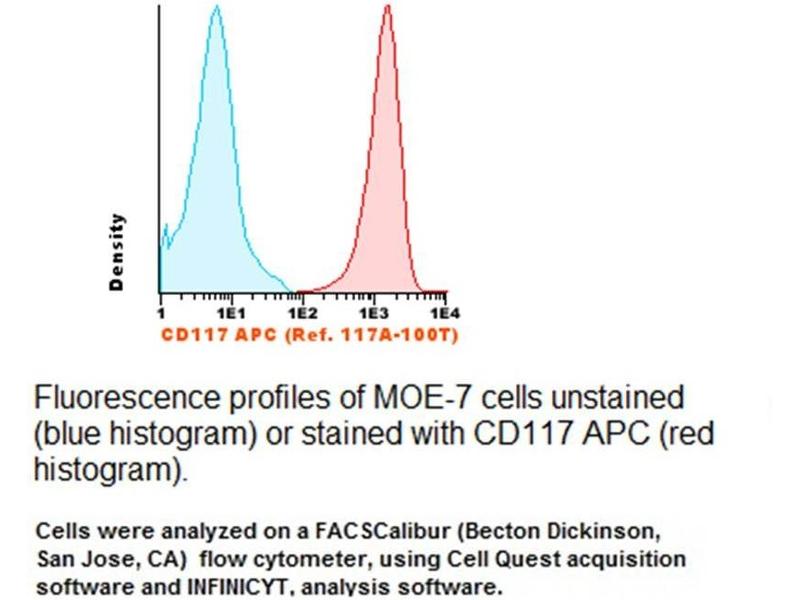 Density

1 1E1 1E2 1E3 1E4

CD117 APC (Ref. 117A-100T)

Fluorescence profiles of MOE-7 cells unstained (blue histogram) or stained with CD117 APC (red histogram).

Cells were analyzed on a FACSCalibur (Becton Dickinson, San Jose, CA) flow cytometer, using Cell Quest acquisition software and INFINICYT, analysis software.